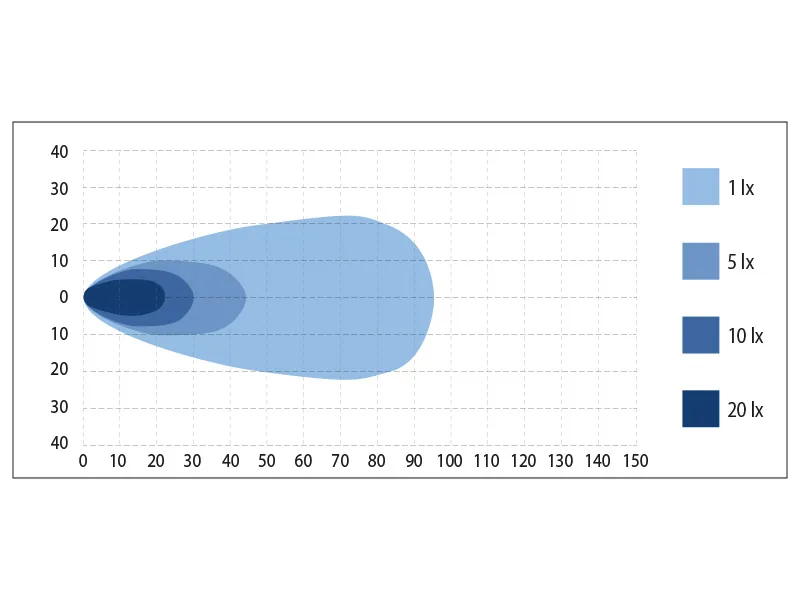 40
30
20
10
0
10
20
30
40
0 10 20 30 40 50 60 70 80 90 100 110 120 130 140 150

1 lx
5 lx
10 lx
20 lx